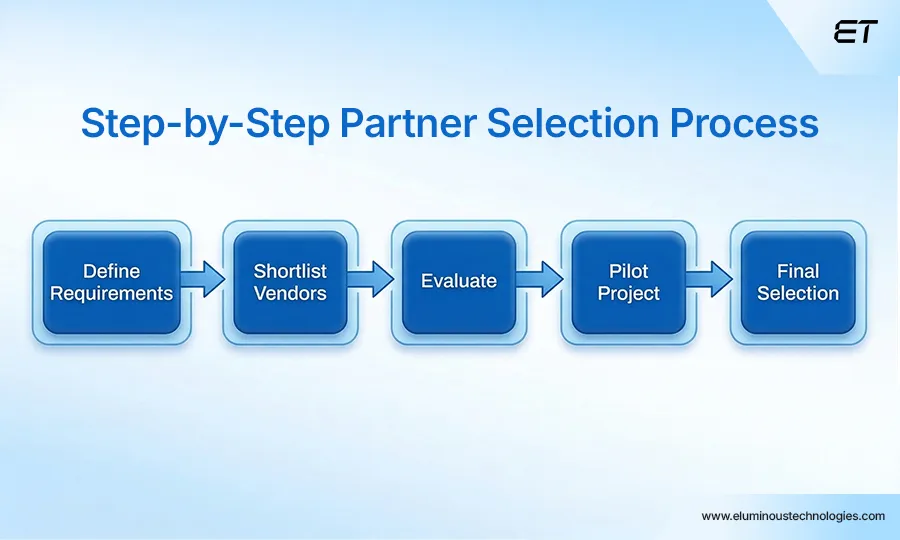 ET

Step-by-Step Partner Selection Process

Define Requirements

Shortlist Vendors

Evaluate

Pilot Project

Final Selection

www.eluminoustechnologies.com